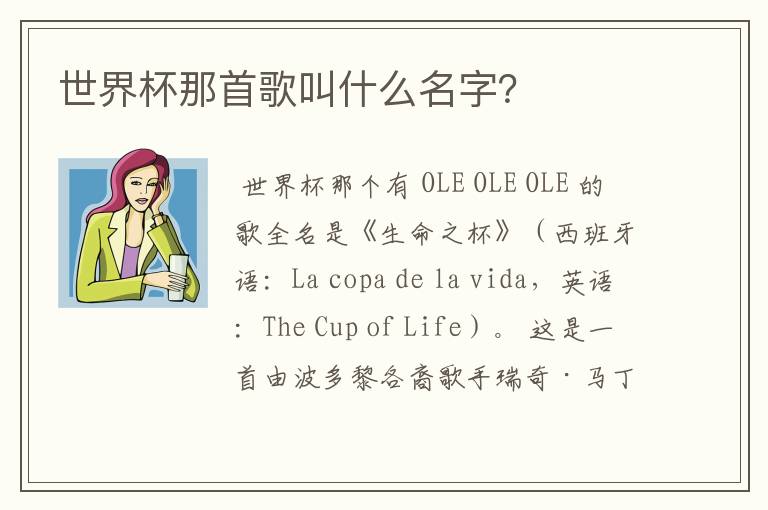 世界杯那首歌叫什么名字?

世界杯那个有 OLE OLE OLE 的歌全名是《生命之杯》（西班牙语：La copa de la vida，英语：The Cup of Life）。这是一首由波多黎各裔歌手瑞奇·马丁